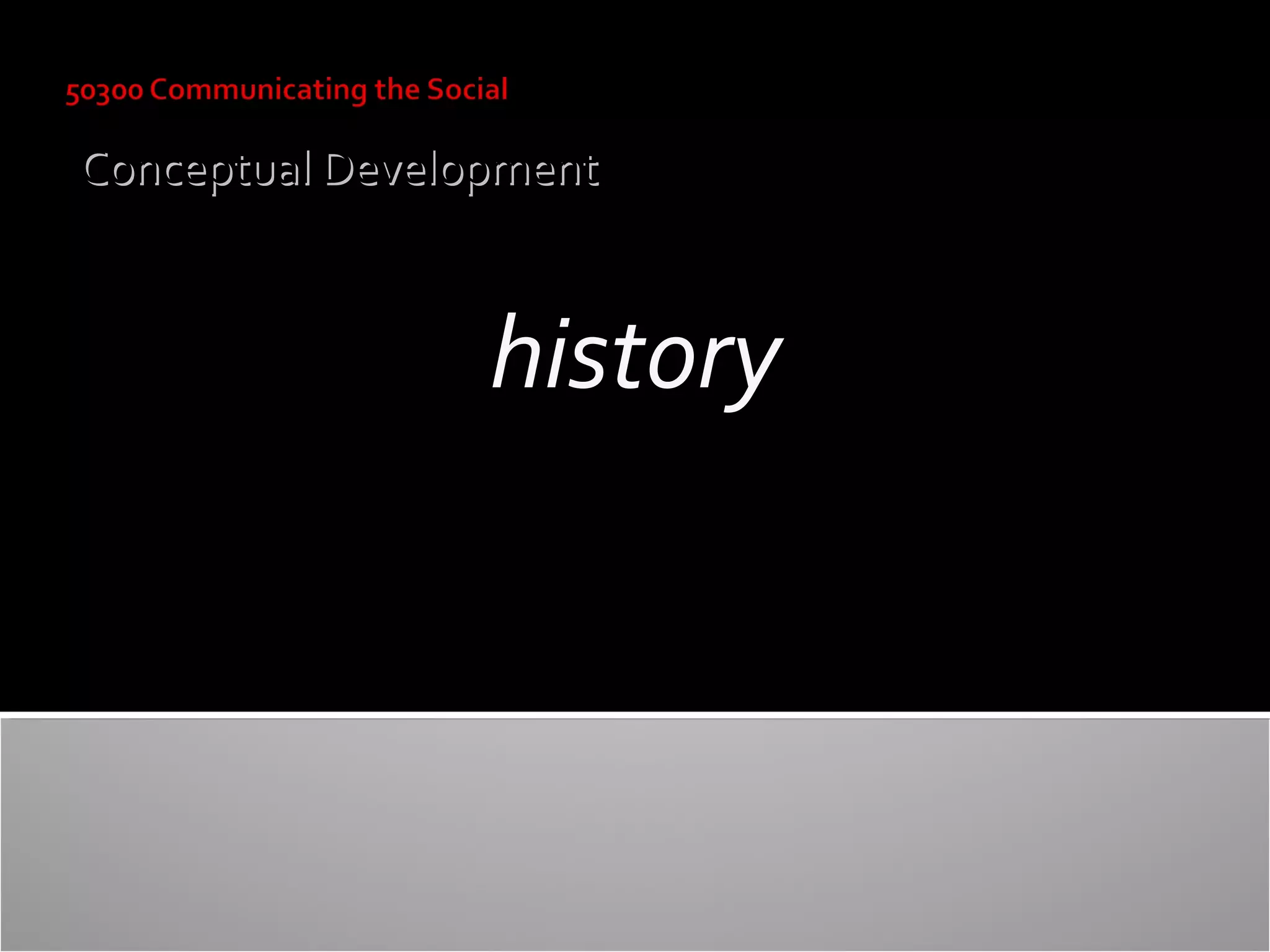 50300 Communicating the Social

Conceptual Development

history